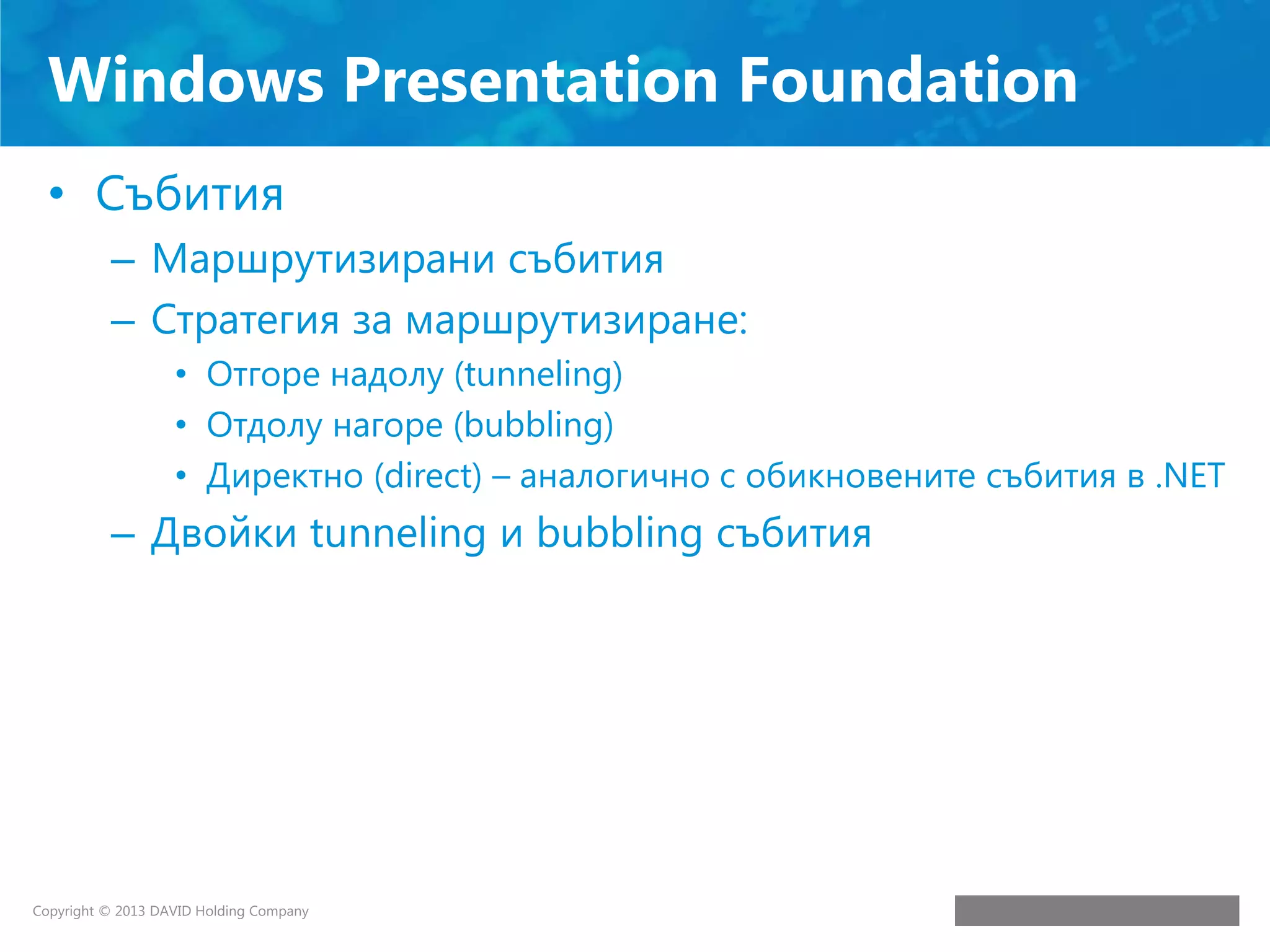 Windows Presentation Foundation

• Събития
– Маршрутизирани събития
– Стратегия за маршрутизиране:
• Отгоре надолу (tunneling)
• Отдолу нагоре (bubbling)
• Директно (direct) – аналогично с обикновените събития в .NET
– Двойки tunneling и bubbling събития

Copyright © 2013 DAVID Holding Company